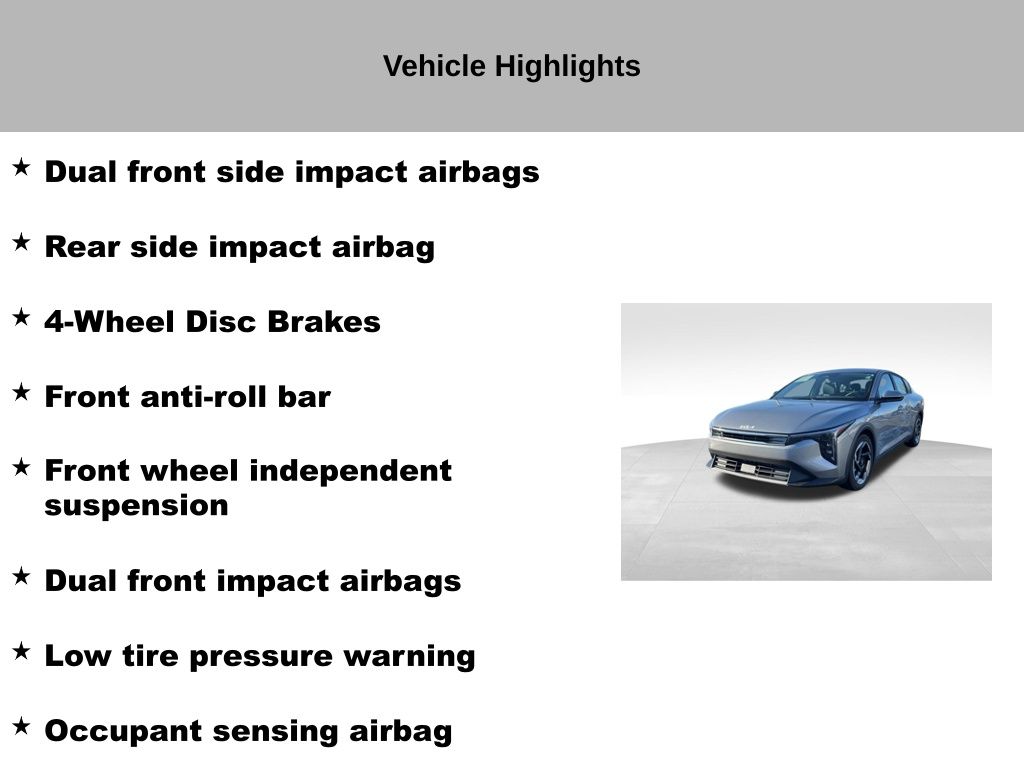 Vehicle Highlights

★ Dual front side impact airbags

★ Rear side impact airbag

★ 4-Wheel Disc Brakes

★ Front anti-roll bar

★ Front wheel independent suspension

★ Dual front impact airbags

★ Low tire pressure warning

★ Occupant sensing airbag